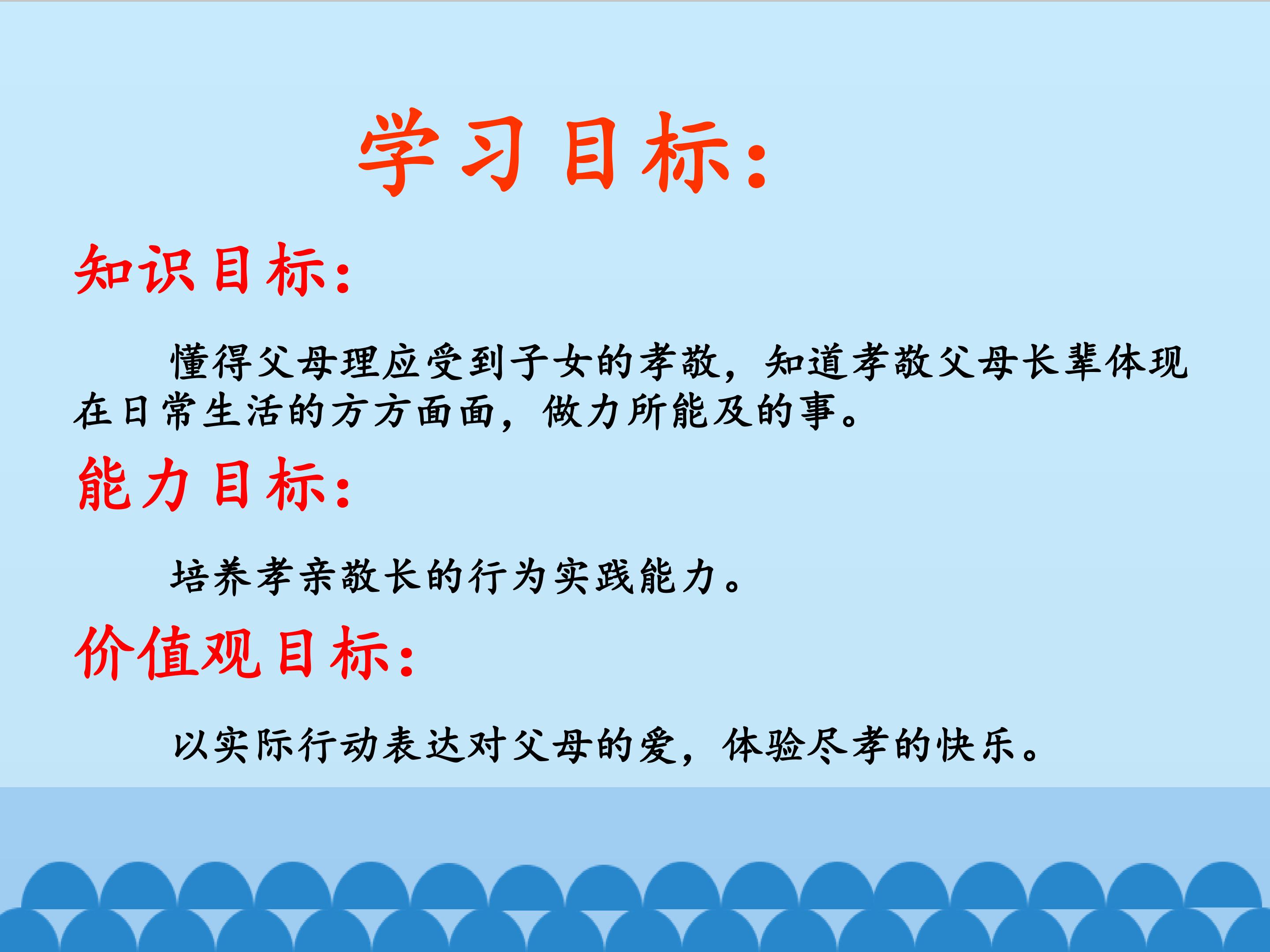 学习目标:

知识目标:

懂得父母理应受到子女的孝敬，知道孝敬父母长辈体现在日常生活的方方面面，做力所能及的事。

能力目标:

培养孝亲敬长的行为实践能力。

价值观目标:

以实际行动表达对父母的爱，体验尽孝的快乐。